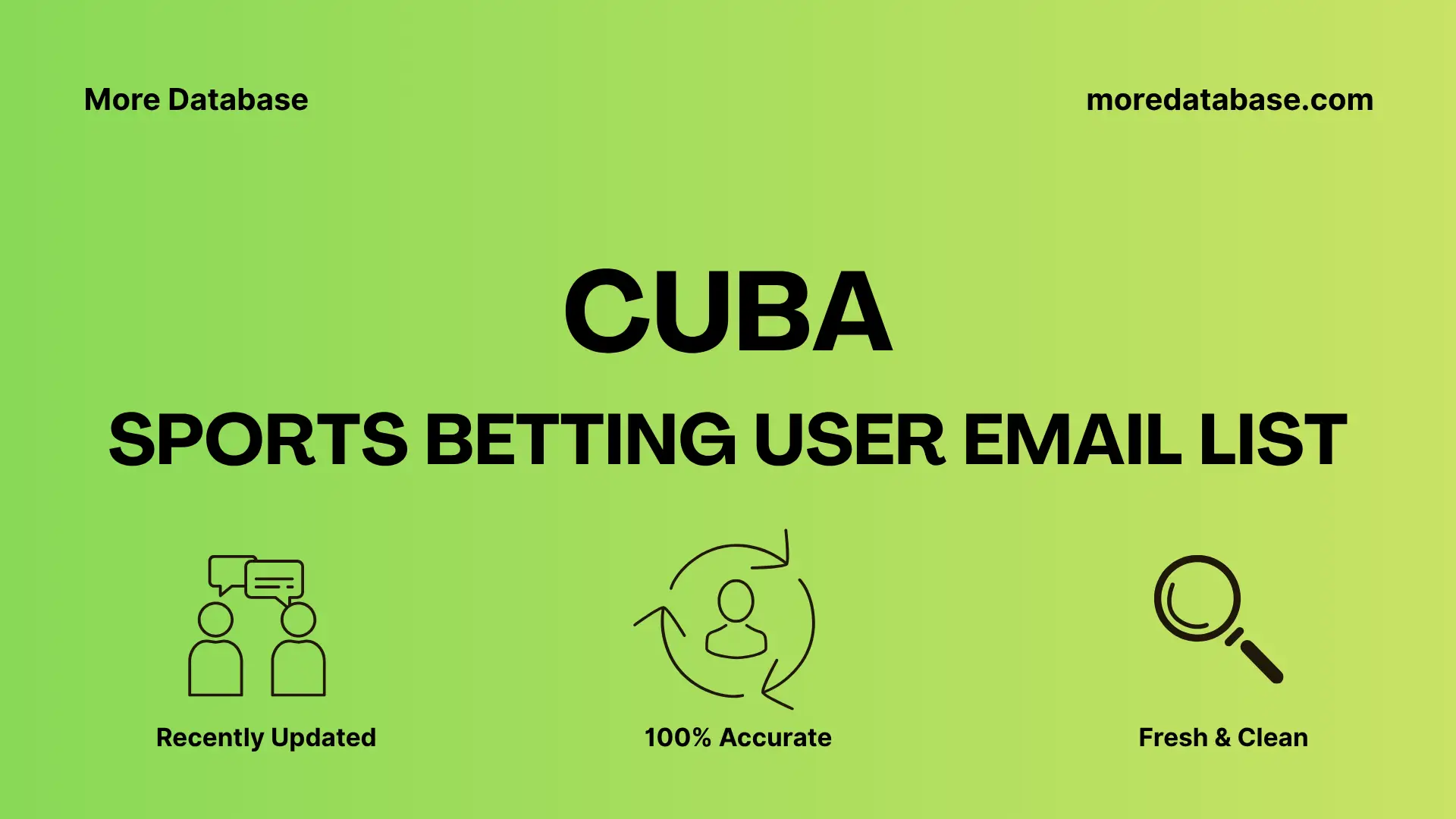 More Database

moredatabase.com

CUBA

SPORTS BETTING USER EMAIL LIST

Recently Updated

100% Accurate

Fresh & Clean